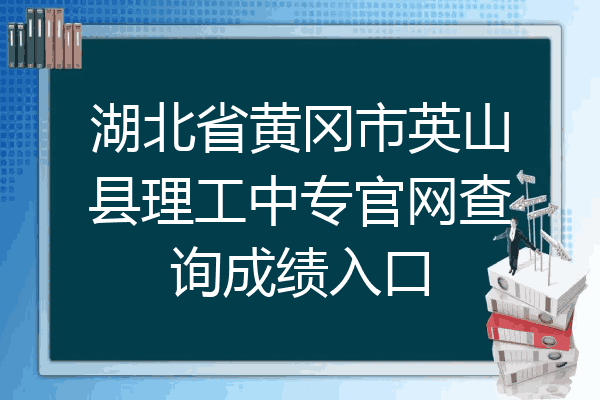 湖北省黄冈市英山县理工中专官网查询成绩入口